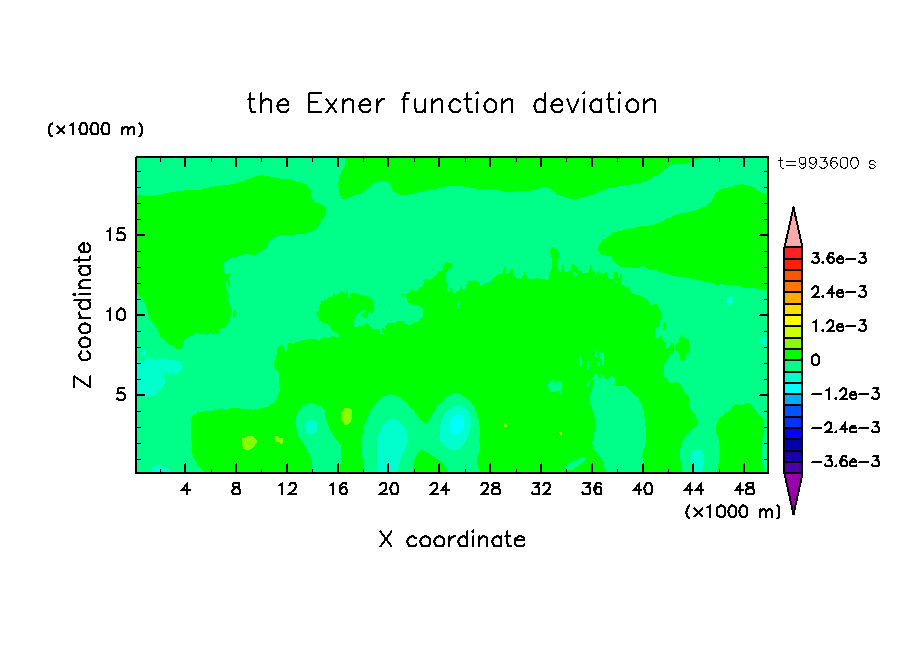 the Exner function deviation

(×1000 m)

t=993600 s

Z coordinate

15
10
5

4 8 12 16 20 24 28 32 36 40 44 48

(×1000 m)

X coordinate

3.6e−3
2.4e−3
1.2e−3
0
−1.2e−3
−2.4e−3
−3.6e−3